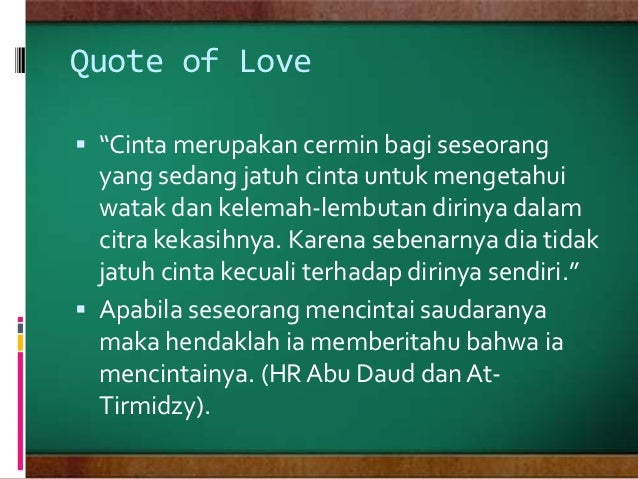 Quote of Love

▪ “Cinta merupakan cermin bagi seseorang yang sedang jatuh cinta untuk mengetahui watak dan kelemah-lembutan dirinya dalam citra kekasihnya. Karena sebenarnya dia tidak jatuh cinta kecuali terhadap dirinya sendiri.”

▪ Apabila seseorang mencintai saudaranya maka hendaklah ia memberitahu bahwa ia mencintainya. (HR Abu Daud dan At-Tirmidzy).